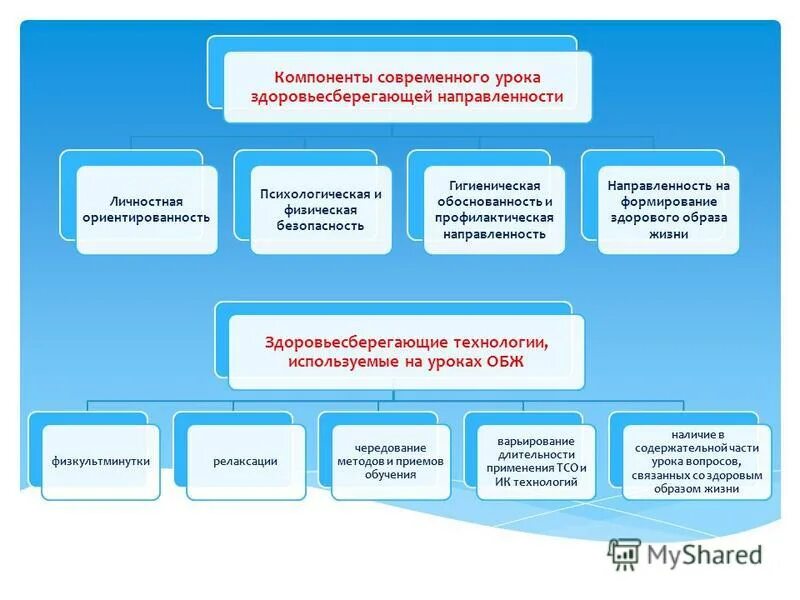 Компоненты современного урока здоровьесберегающей направленности

Личностная ориентированность

Психологическая и физическая безопасность

Гигиеническая обоснованность и профилактическая направленность

Направленность на формирование здорового образа жизни

Здоровьесберегающие технологии, используемые на уроках ОБЖ

физкультминутки

релаксации

чередование методов и приемов обучения

варьирование длительности применения ТСО и ИК технологий

наличие в содержательной части урока вопросов, связанных со здоровым образом жизни

MyShared